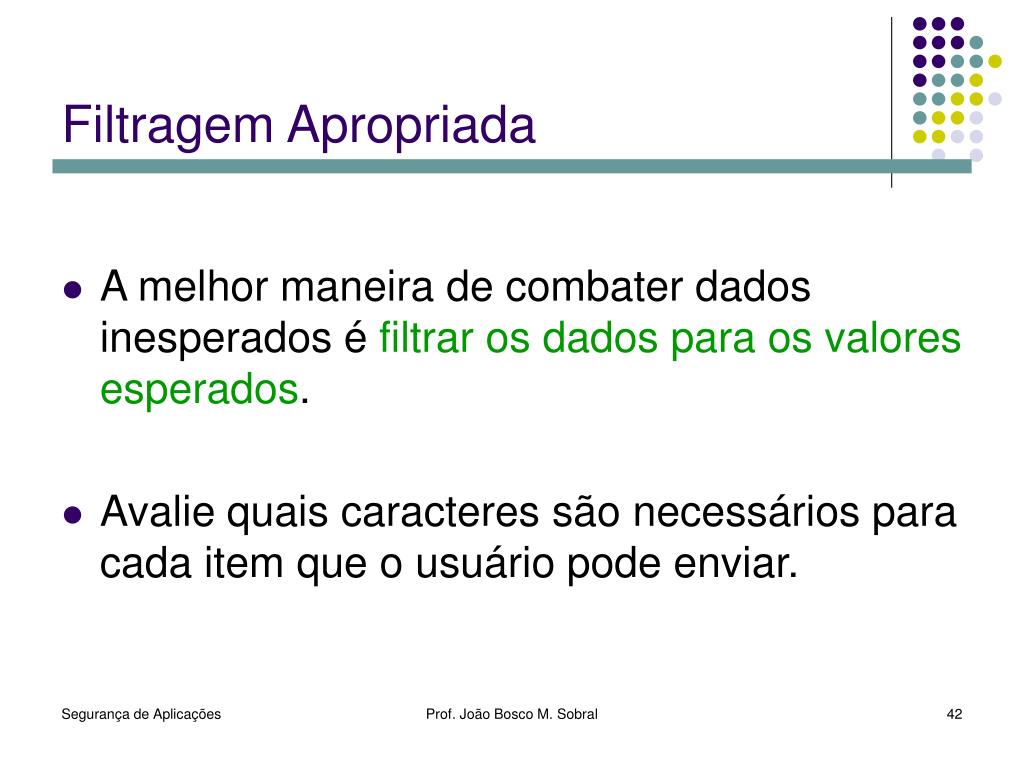 Filtragem Apropriada

- A melhor maneira de combater dados inesperados é filtrar os dados para os valores esperados.
- Avalie quais caracteres são necessários para cada item que o usuário pode enviar.

Segurança de Aplicações
Prof. João Bosco M. Sobral
42